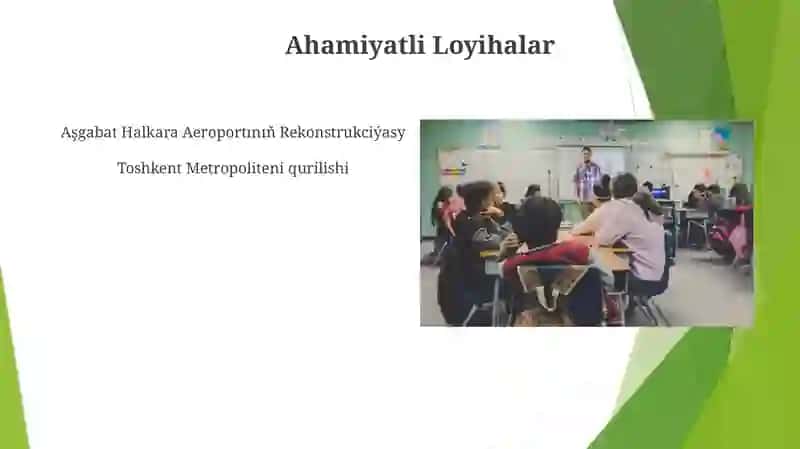 Ahamiyatli Loyihalar

Aşgabat Halkara Aeroportınıň Rekonstrukciýasy

Toshkent Metropoliteni qurilishi